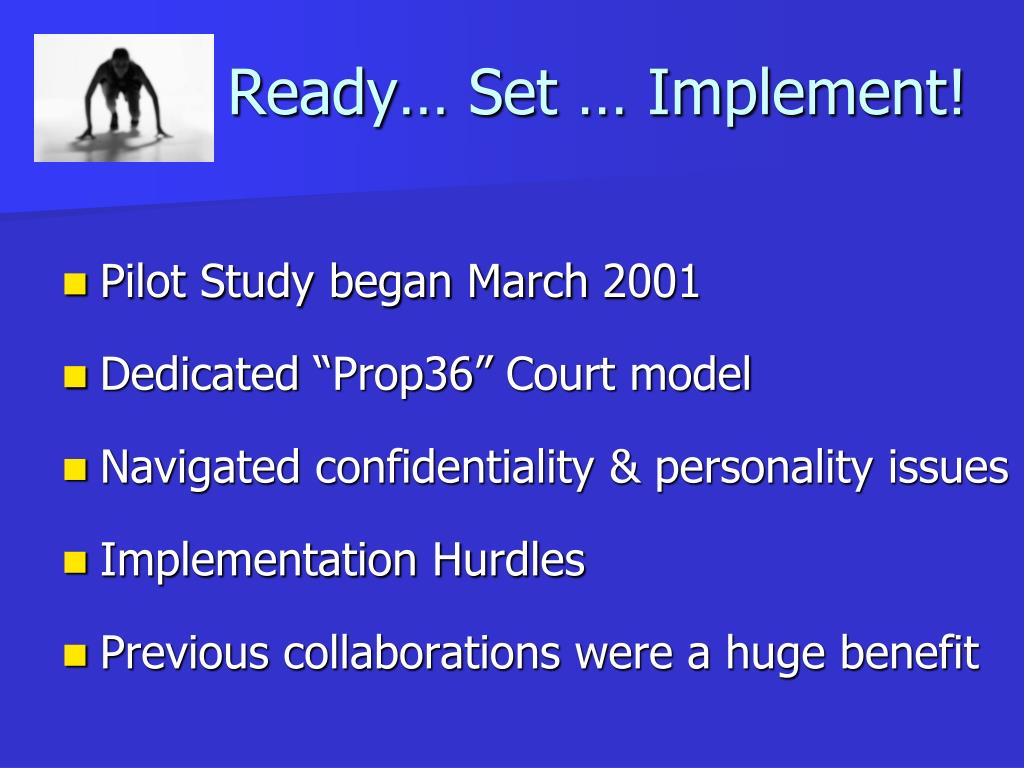 Ready… Set … Implement!

- Pilot Study began March 2001
- Dedicated “Prop36” Court model
- Navigated confidentiality & personality issues
- Implementation Hurdles
- Previous collaborations were a huge benefit